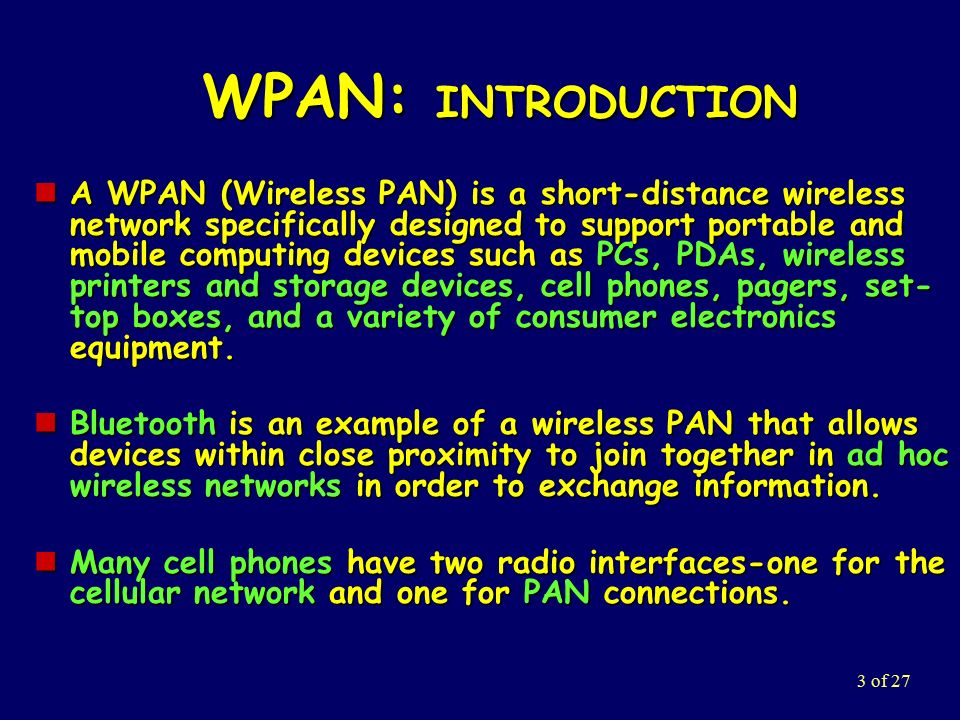 WPAN: INTRODUCTION

A WPAN (Wireless PAN) is a short-distance wireless network specifically designed to support portable and mobile computing devices such as PCs, PDAs, wireless printers and storage devices, cell phones, pagers, set-top boxes, and a variety of consumer electronics equipment.

Bluetooth is an example of a wireless PAN that allows devices within close proximity to join together in ad hoc wireless networks in order to exchange information.

Many cell phones have two radio interfaces-one for the cellular network and one for PAN connections.

3 of 27